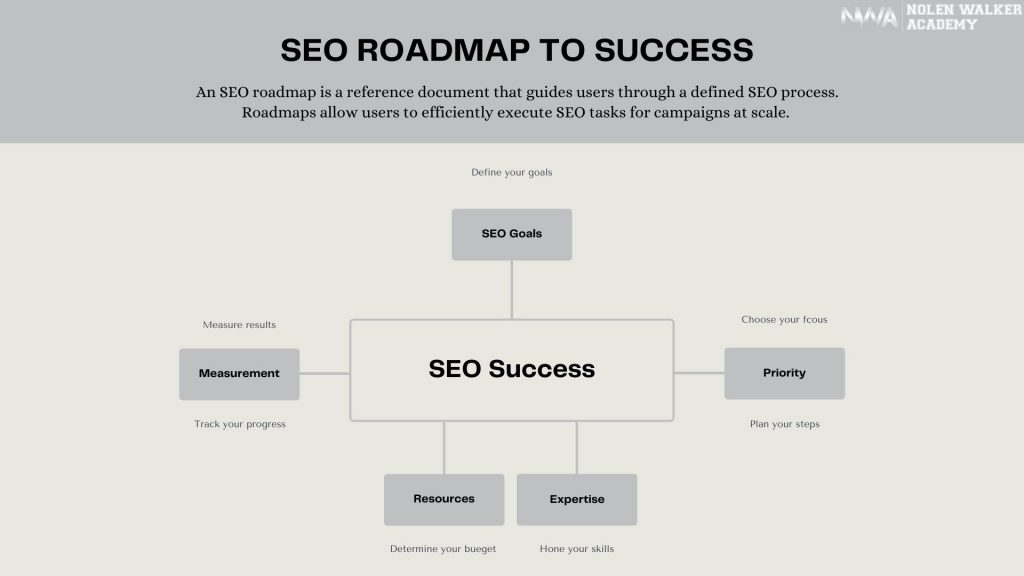 NWA NOLEN WALKER ACADEMY

SEO ROADMAP TO SUCCESS

An SEO roadmap is a reference document that guides users through a defined SEO process. Roadmaps allow users to efficiently execute SEO tasks for campaigns at scale.

Define your goals

SEO Goals

Measure results

Measurement

Track your progress

SEO Success

Choose your fcous

Priority

Plan your steps

Resources

Determine your bueget

Expertise

Hone your skills